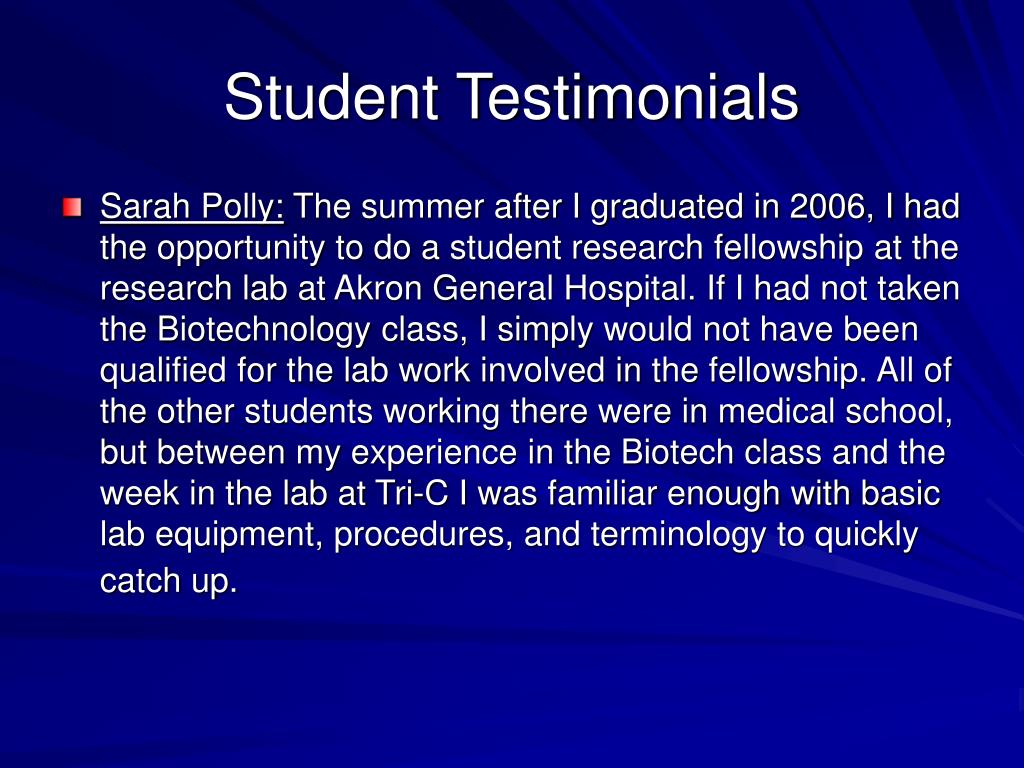 Student Testimonials

Sarah Polly: The summer after I graduated in 2006, I had the opportunity to do a student research fellowship at the research lab at Akron General Hospital. If I had not taken the Biotechnology class, I simply would not have been qualified for the lab work involved in the fellowship. All of the other students working there were in medical school, but between my experience in the Biotech class and the week in the lab at Tri-C I was familiar enough with basic lab equipment, procedures, and terminology to quickly catch up.